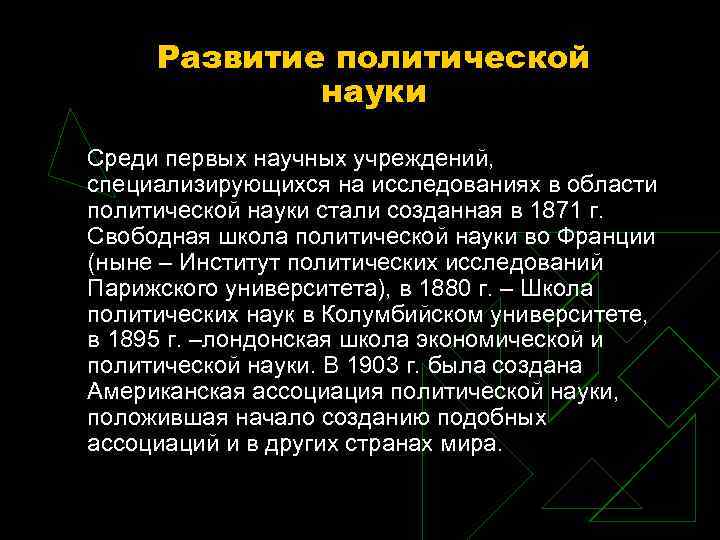 Развитие политической науки

Среди первых научных учреждений, специализирующихся на исследованиях в области политической науки стали созданная в 1871 г. Свободная школа политической науки во Франции (ныне – Институт политических исследований Парижского университета), в 1880 г. – Школа политических наук в Колумбийском университете, в 1895 г. –лондонская школа экономической и политической науки. В 1903 г. была создана Американская ассоциация политической науки, положившая начало созданию подобных ассоциаций и в других странах мира.